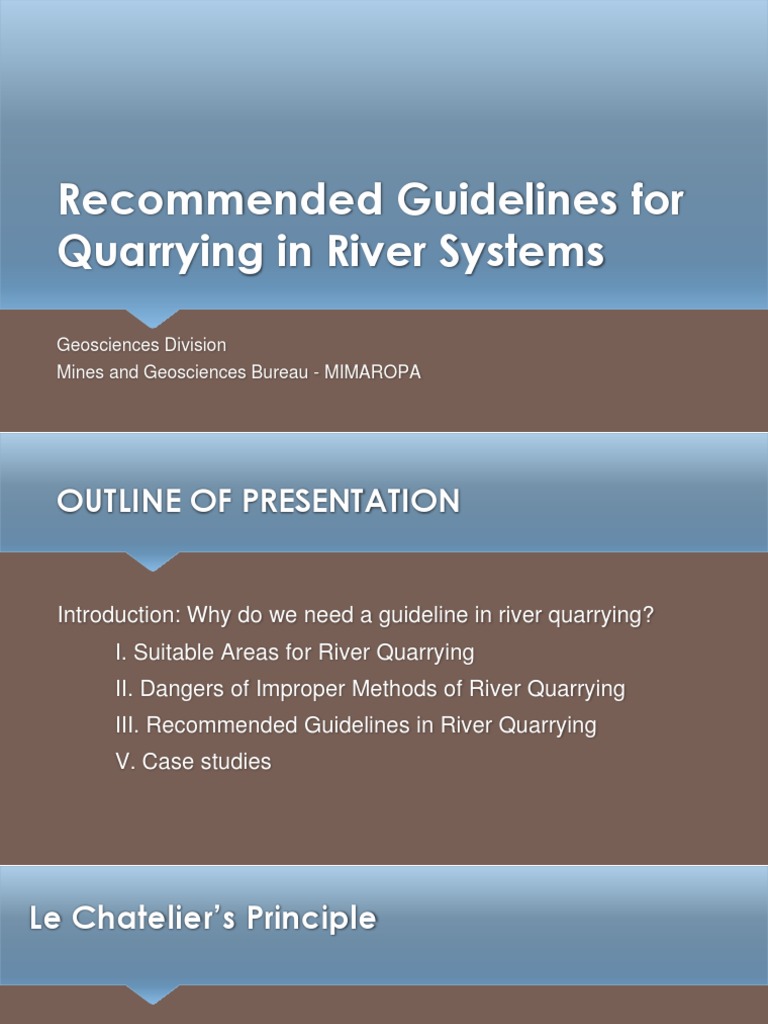 Recommended Guidelines for Quarrying in River Systems

Geosciences Division
Mines and Geosciences Bureau - MIMAROPA

OUTLINE OF PRESENTATION

Introduction: Why do we need a guideline in river quarrying?
I. Suitable Areas for River Quarrying
II. Dangers of Improper Methods of River Quarrying
III. Recommended Guidelines in River Quarrying
V. Case studies

Le Chatelier's Principle